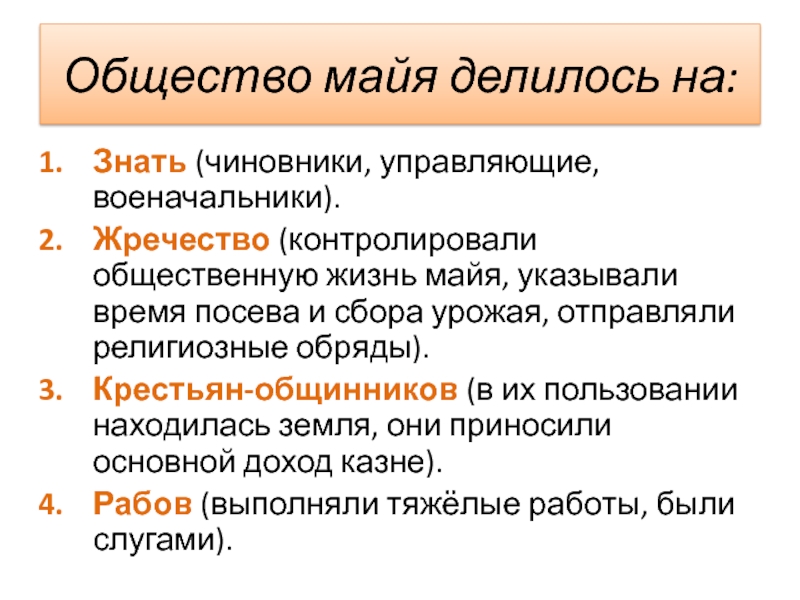 Общество майя делилось на:

1. Знать (чиновники, управляющие, военачальники).
2. Жречество (контролировали общественную жизнь майя, указывали время посева и сбора урожая, отправляли религиозные обряды).
3. Крестьян-общинников (в их пользовании находилась земля, они приносили основной доход казне).
4. Рабов (выполняли тяжёлые работы, были слугами).